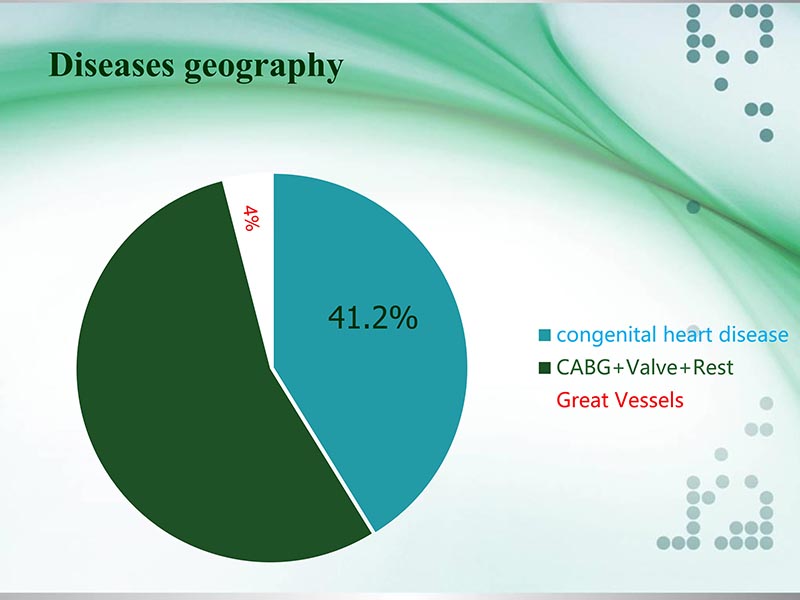 Diseases geography

4%

41.2%

congenital heart disease
CABG+Valve+Rest
Great Vessels